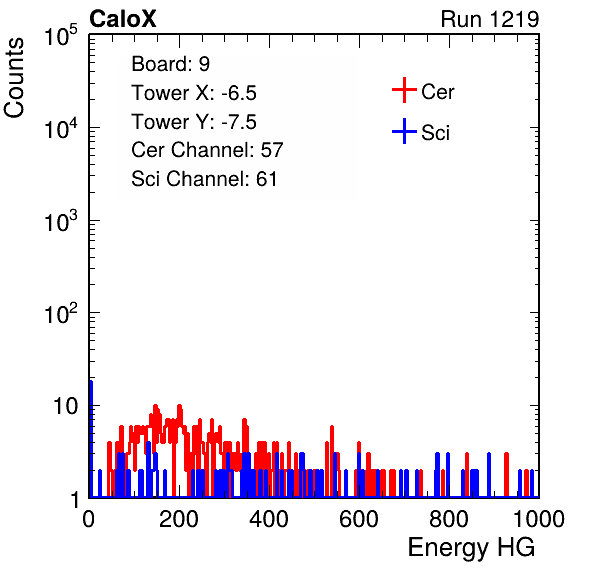 CaloX

Run 1219

Counts

$10^5$

$10^4$

$10^3$

$10^2$

10

1

Board: 9

Tower X: -6.5

Tower Y: -7.5

Cer Channel: 57

Sci Channel: 61

Cer

Sci

0

200

400

600

800

1000

Energy HG